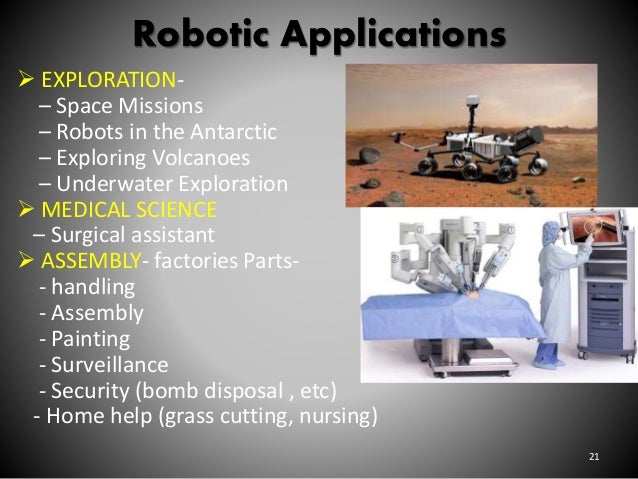 Robotic Applications

➢ EXPLORATION-
– Space Missions
– Robots in the Antarctic
– Exploring Volcanoes
– Underwater Exploration
➢ MEDICAL SCIENCE
– Surgical assistant
➢ ASSEMBLY- factories Parts-
- handling
- Assembly
- Painting
- Surveillance
- Security (bomb disposal , etc)
- Home help (grass cutting, nursing)

21